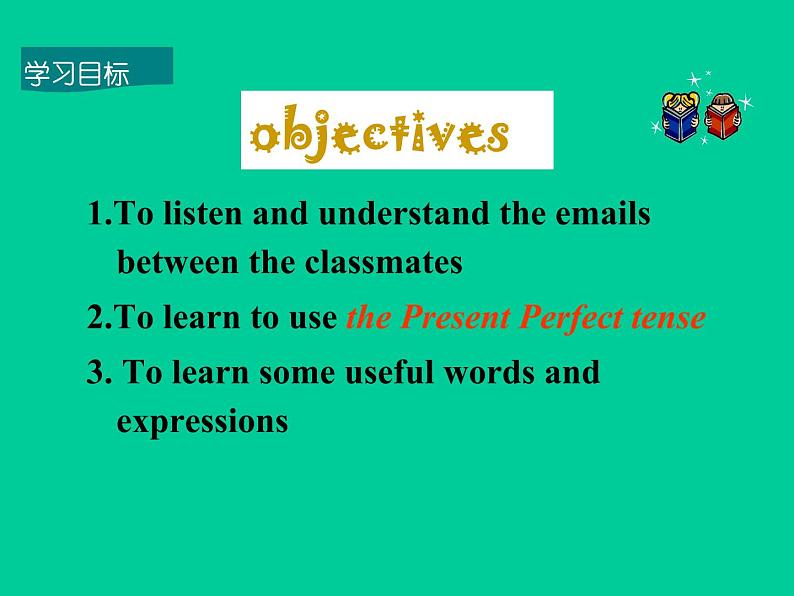 学习目标

objectives

1.To listen and understand the emails between the classmates

2.To learn to use the Present Perfect tense

3. To learn some useful words and expressions